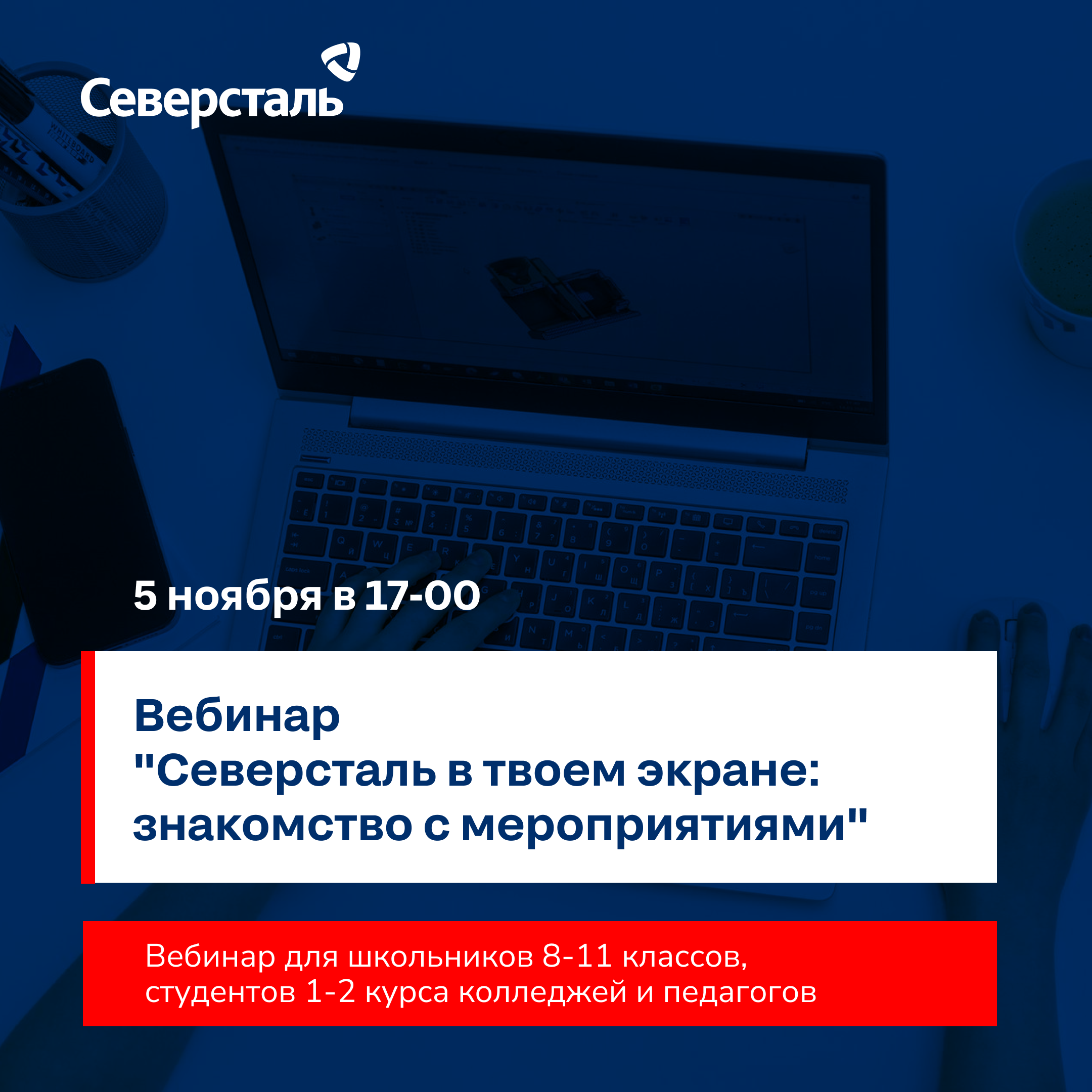 Северсталь

5 ноября в 17-00

Вебинар
"Северсталь в твоем экране: знакомство с мероприятиями"

Вебинар для школьников 8-11 классов, студентов 1-2 курса колледжей и педагогов